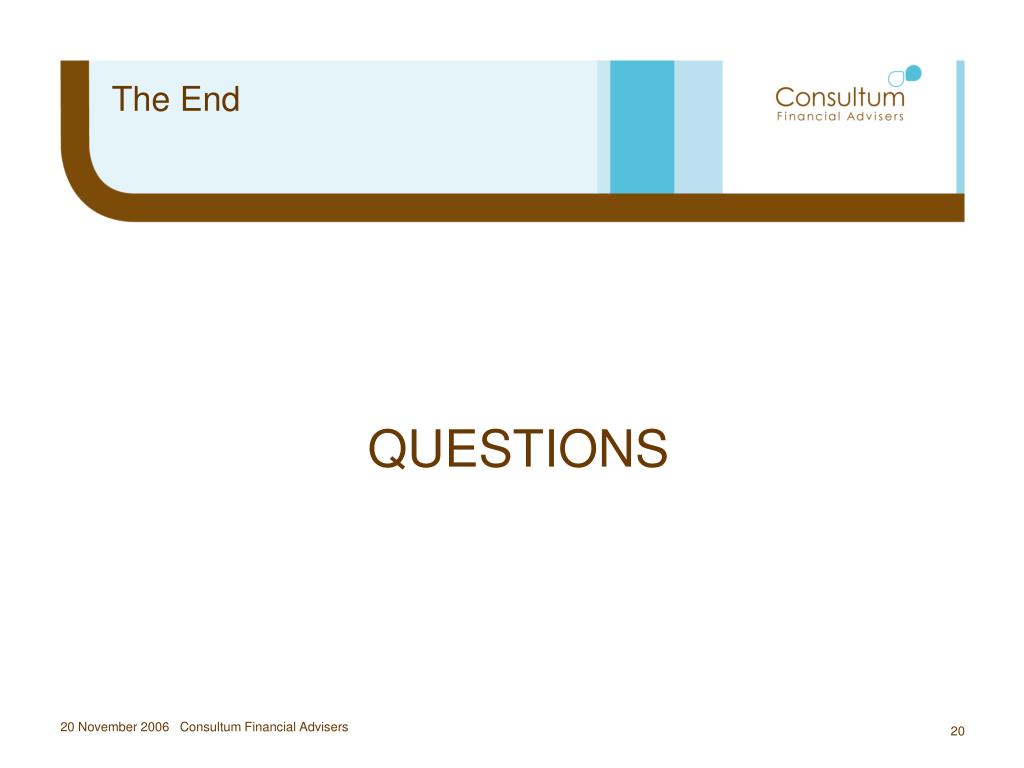 The End

Consultum
Financial Advisers

QUESTIONS

20 November 2006 Consultum Financial Advisers

20